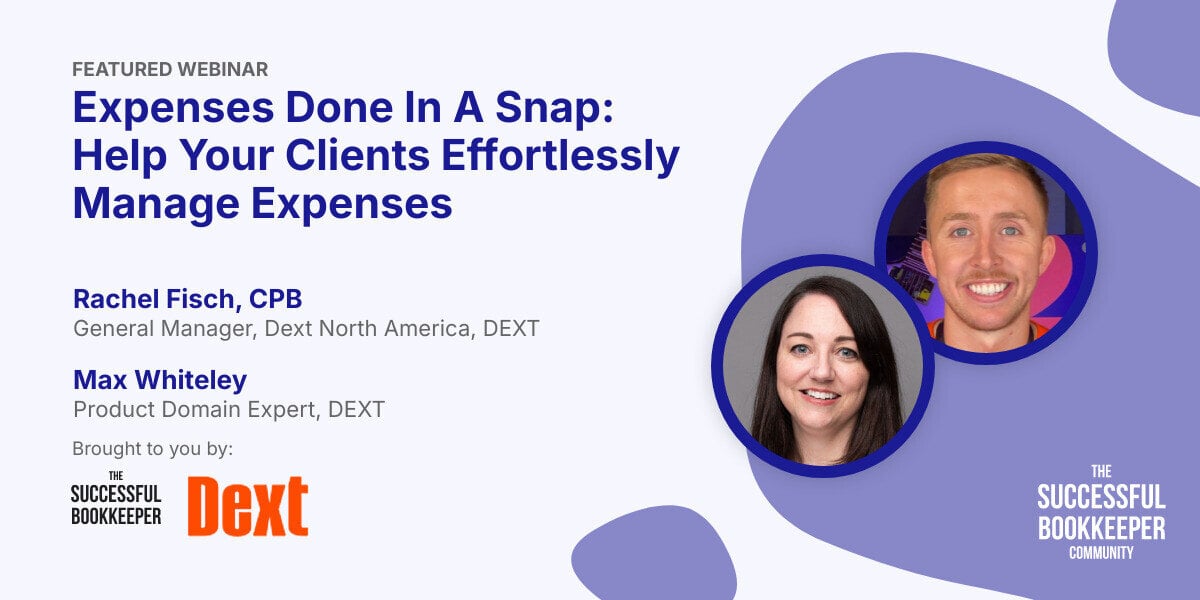 FEATURED WEBINAR

Expenses Done In A Snap: Help Your Clients Effortlessly Manage Expenses

Rachel Fisch, CPB
General Manager, Dext North America, DEXT

Max Whiteley
Product Domain Expert, DEXT

Brought to you by:

THE SUCCESSFUL BOOKKEEPER

Dext

THE SUCCESSFUL BOOKKEEPER COMMUNITY